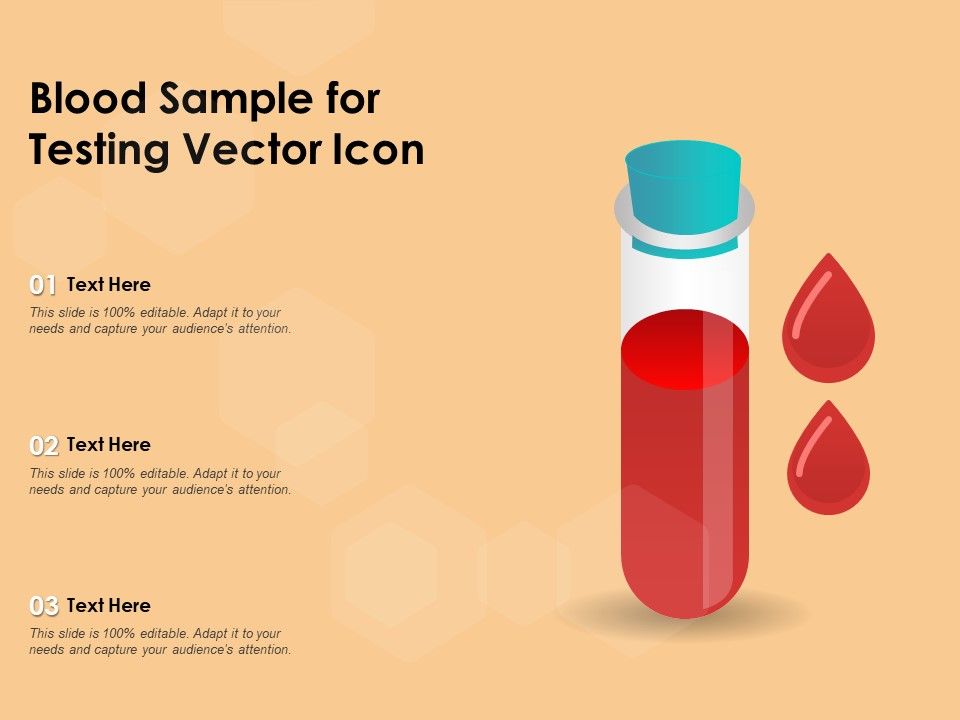 Blood Sample for Testing Vector Icon

01 Text Here
This slide is 100% editable. Adapt it to your needs and capture your audience's attention.

02 Text Here
This slide is 100% editable. Adapt it to your needs and capture your audience's attention.

03 Text Here
This slide is 100% editable. Adapt it to your needs and capture your audience's attention.